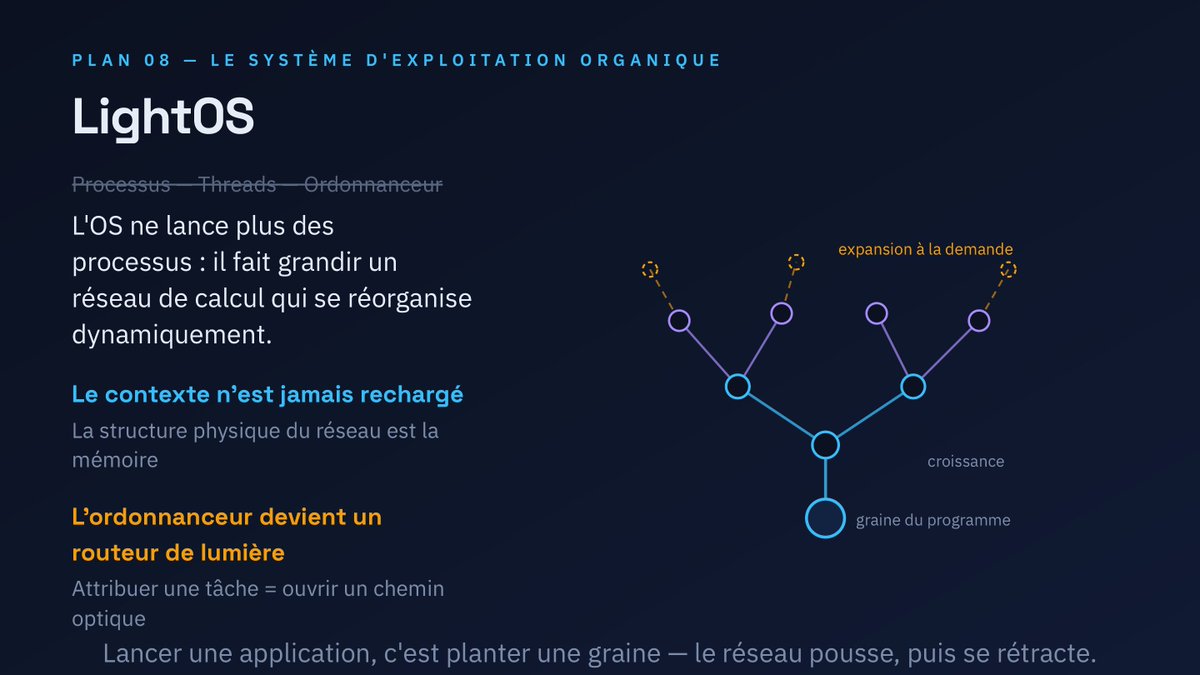 PLAN 08 — LE SYSTÈME D'EXPLOITATION ORGANIQUE

LightOS

Processus — Threads — Ordonnanceur

L'OS ne lance plus des processus : il fait grandir un réseau de calcul qui se réorganise dynamiquement.

Le contexte n'est jamais rechargé

La structure physique du réseau est la mémoire

L'ordonnanceur devient un routeur de lumière

Attribuer une tâche = ouvrir un chemin optique

expansion à la demande

croissance

graine du programme

Lancer une application, c'est planter une graine — le réseau pousse, puis se rétracte.